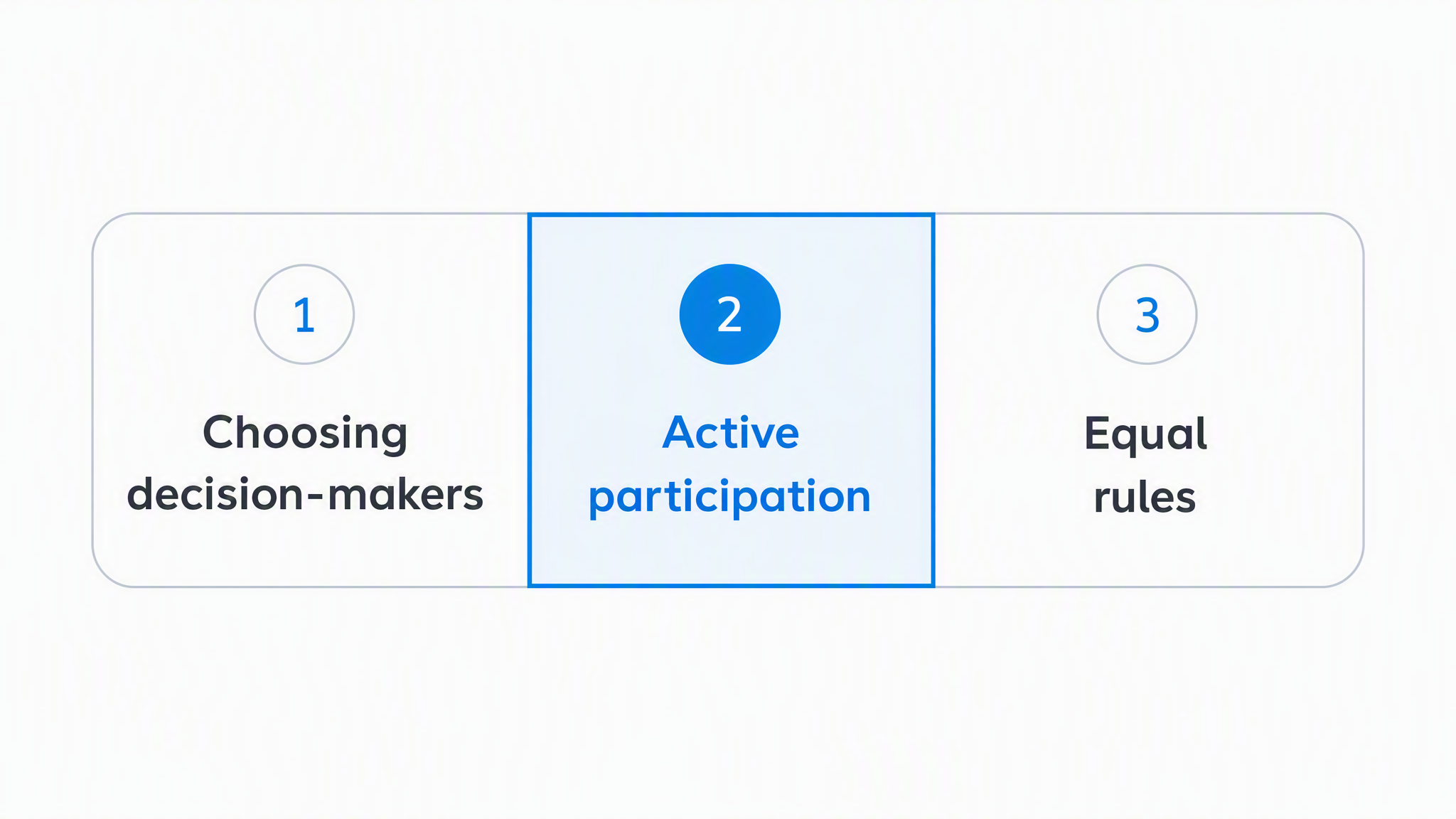 1
Choosing decision-makers

2
Active participation

3
Equal rules